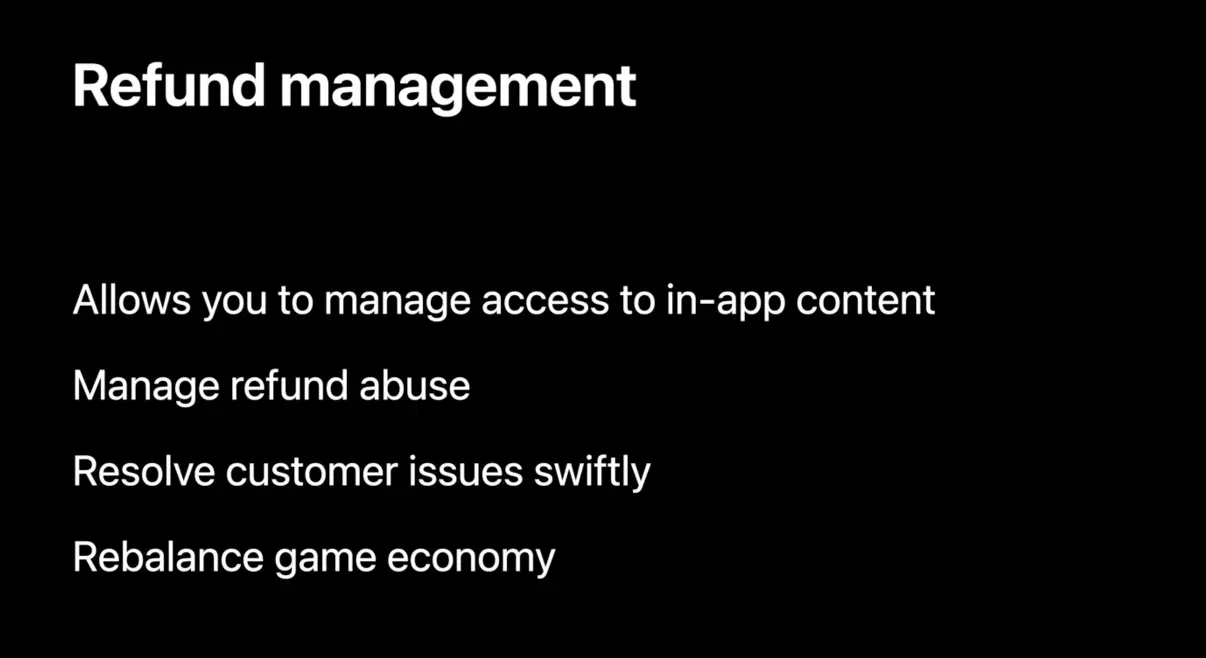 Refund management

Allows you to manage access to in-app content

Manage refund abuse

Resolve customer issues swiftly

Rebalance game economy